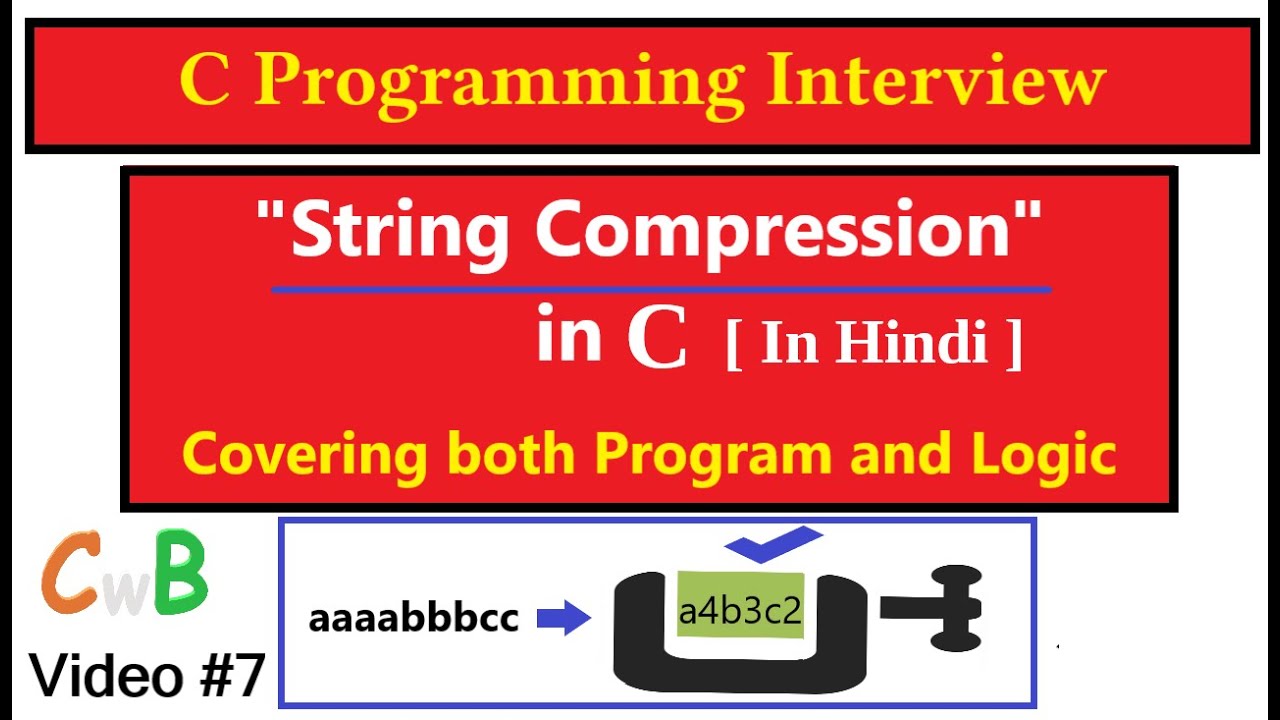 C Programming Interview

"String Compression"

in C [ In Hindi ]

Covering both Program and Logic

CwB

Video #7

aaaabbbcc

a4b3c2